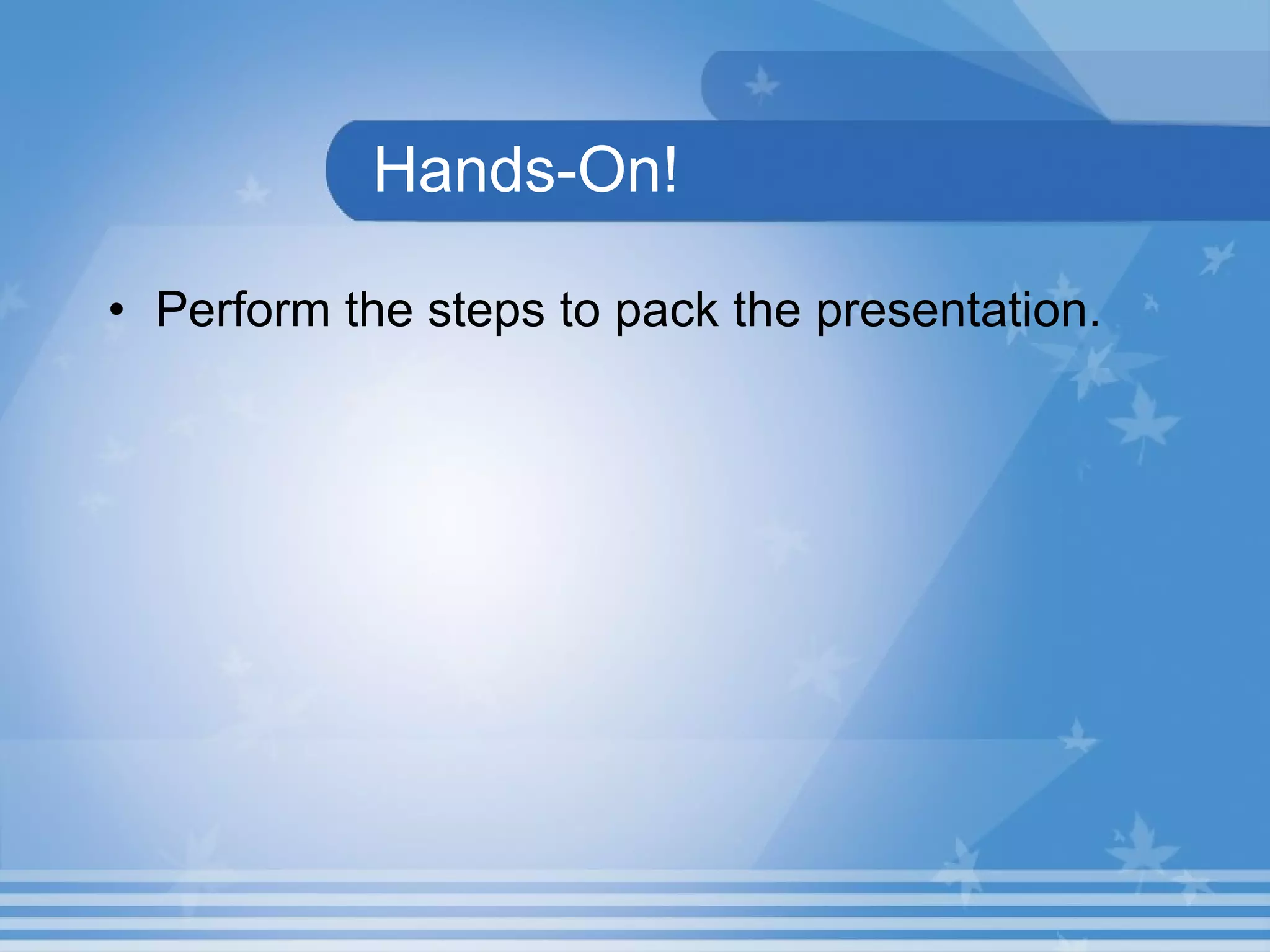 Hands-On!

• Perform the steps to pack the presentation.